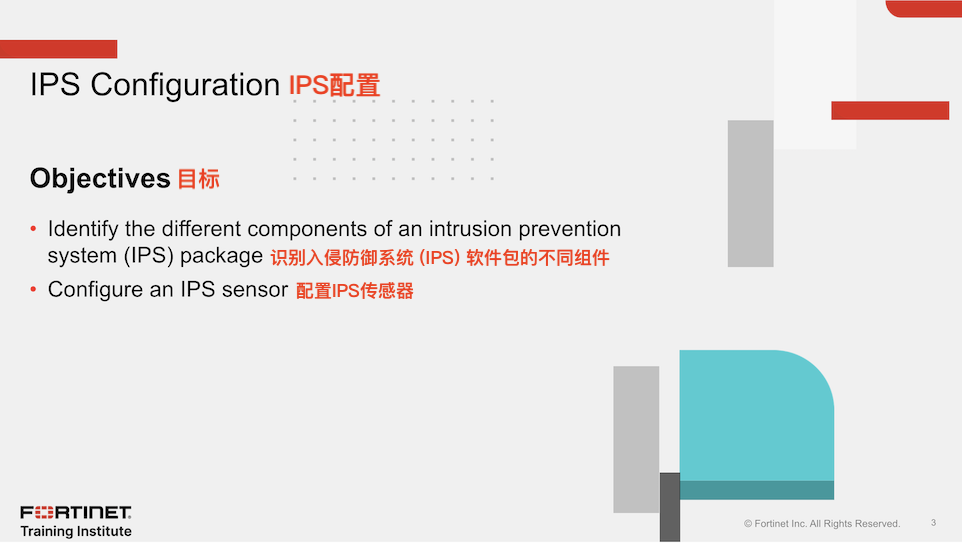 IPS Configuration IPS配置

Objectives 目标

• Identify the different components of an intrusion prevention system (IPS) package 识别入侵防御系统 (IPS) 软件包的不同组件
• Configure an IPS sensor 配置IPS传感器

FORTINET
Training Institute

© Fortinet Inc. All Rights Reserved.

3